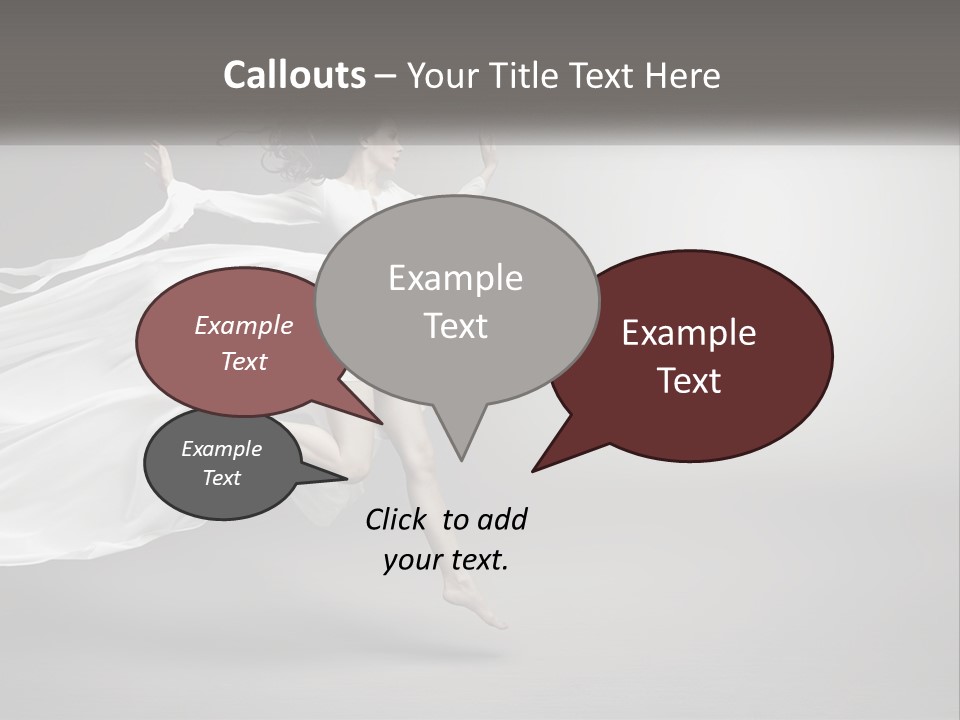 Callouts – Your Title Text Here

Example Text

Example Text

Example Text

Example Text

Click to add your text.